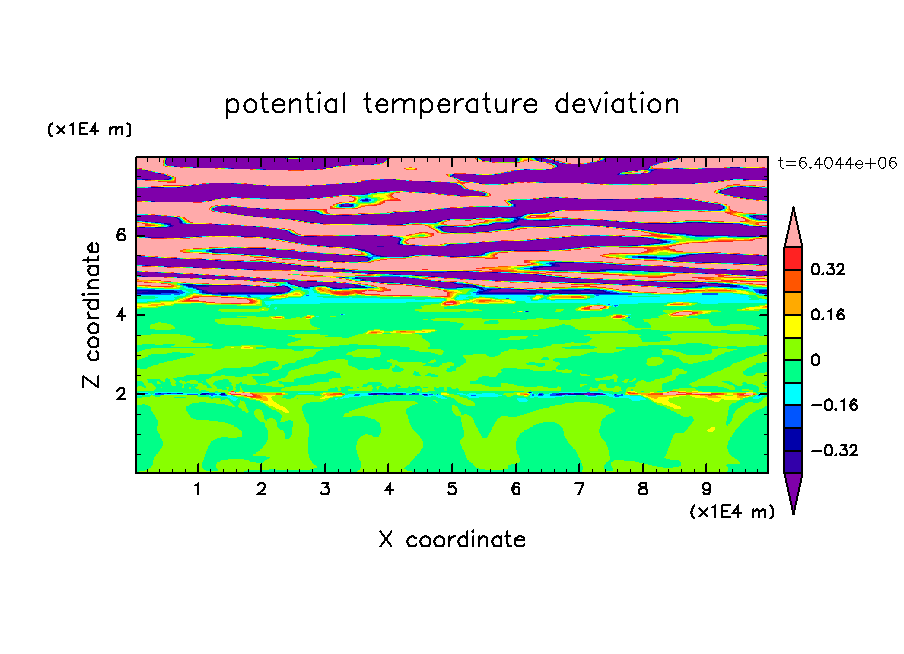 potential temperature deviation

(x1E4 m)

t=6.4044e+06

Z coordinate

6
4
2

0.32
0.16
0
−0.16
−0.32

1 2 3 4 5 6 7 8 9
(x1E4 m)

X coordinate